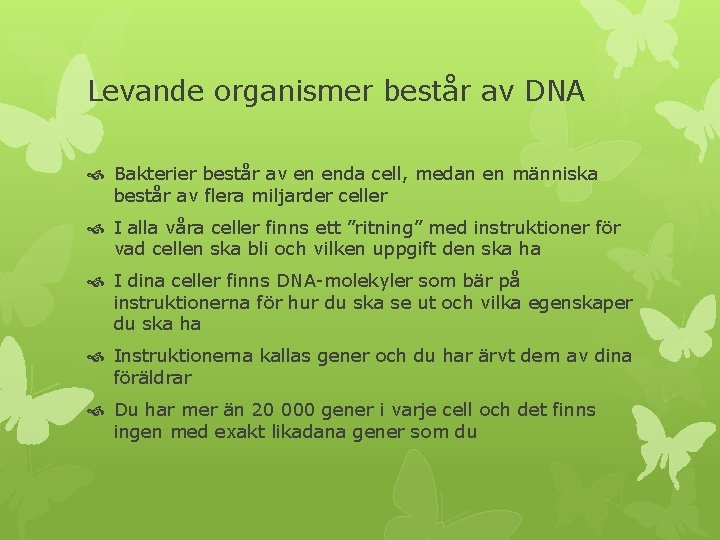 Levande organismer består av DNA

Bakterier består av en enda cell, medan en människa består av flera miljarder celler

I alla våra celler finns ett ”ritning” med instruktioner för vad cellen ska bli och vilken uppgift den ska ha

I dina celler finns DNA-molekyler som bär på instruktionerna för hur du ska se ut och vilka egenskaper du ska ha

Instruktionerna kallas gener och du har ärvt dem av dina föräldrar

Du har mer än 20 000 gener i varje cell och det finns ingen med exakt likadana gener som du